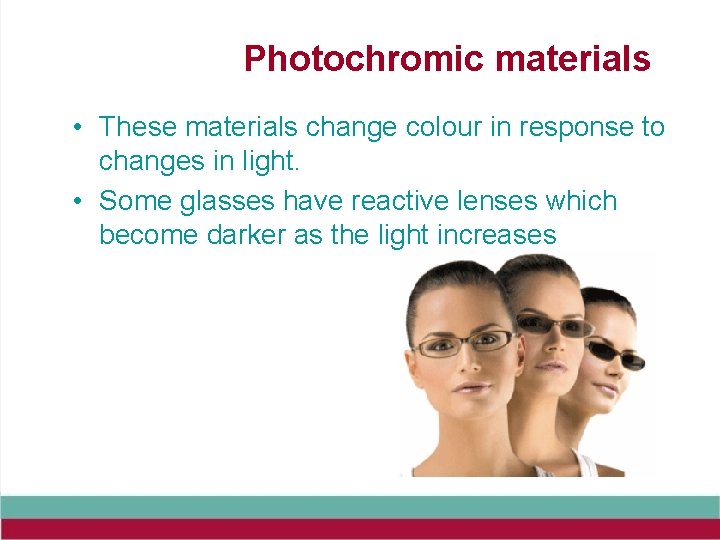 Photochromic materials

• These materials change colour in response to changes in light.

• Some glasses have reactive lenses which become darker as the light increases